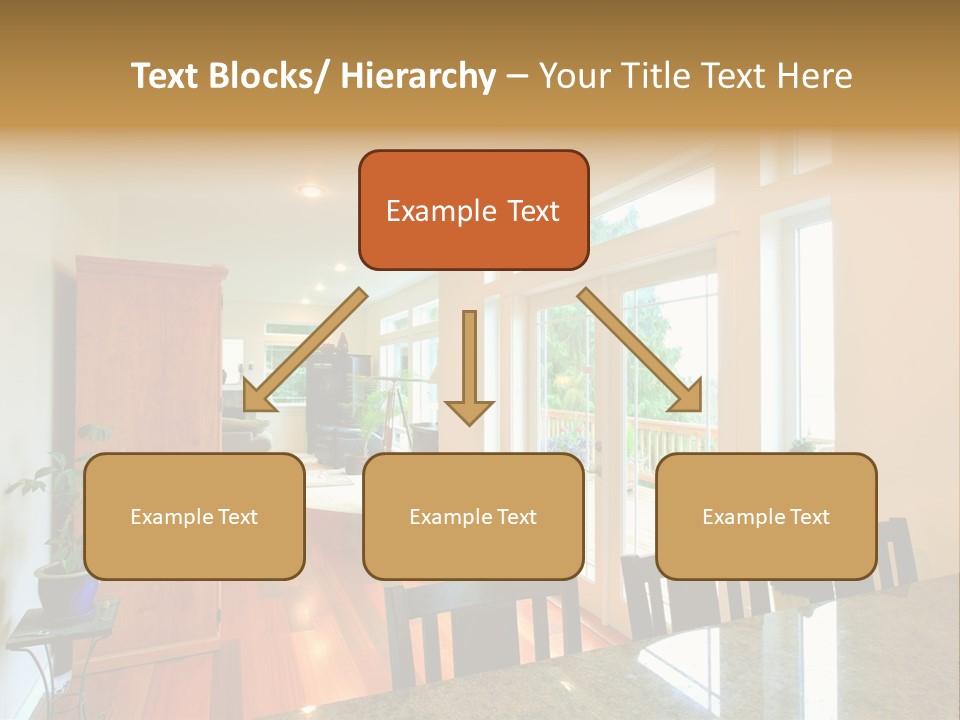 Text Blocks/ Hierarchy – Your Title Text Here

Example Text

Example Text

Example Text

Example Text